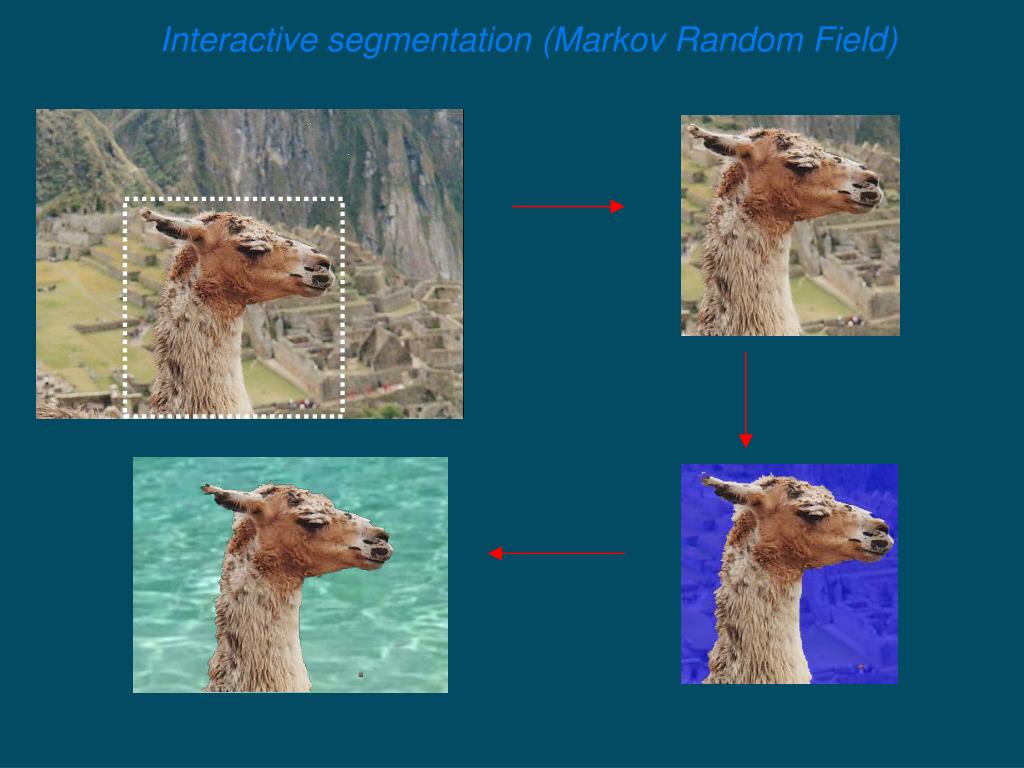 Interactive segmentation (Markov Random Field)